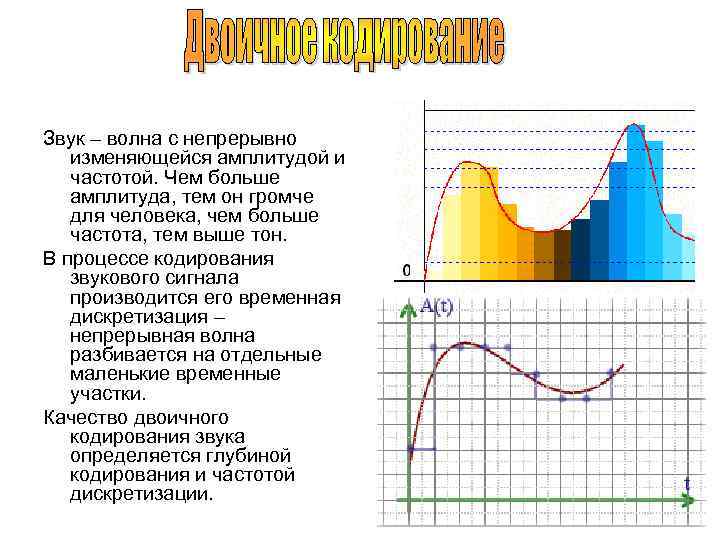 Двоичное кодирование

Звук – волна с непрерывно изменяющейся амплитудой и частотой. Чем больше амплитуда, тем он громче для человека, чем больше частота, тем выше тон.

В процессе кодирования звукового сигнала производится его временная дискретизация – непрерывная волна разбивается на отдельные маленькие временные участки.

Качество двоичного кодирования звука определяется глубиной кодирования и частотой дискретизации.

0

A(t)

t